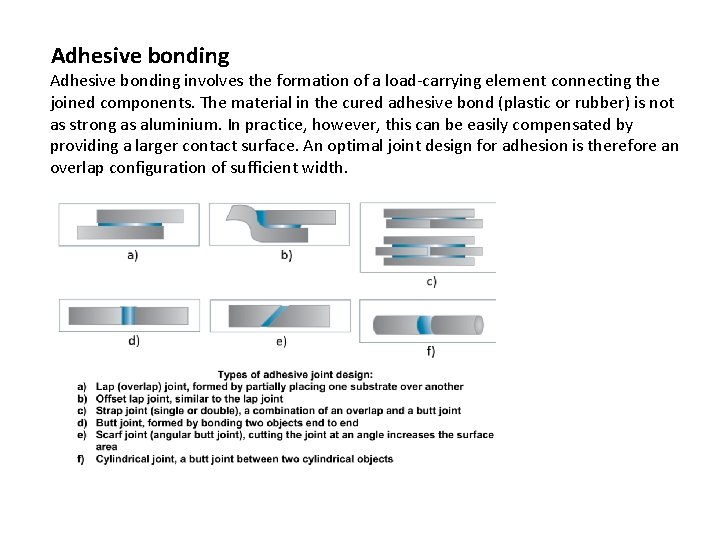 Adhesive bonding
Adhesive bonding involves the formation of a load-carrying element connecting the joined components. The material in the cured adhesive bond (plastic or rubber) is not as strong as aluminium. In practice, however, this can be easily compensated by providing a larger contact surface. An optimal joint design for adhesion is therefore an overlap configuration of sufficient width.

a)
b)
c)
d)
e)
f)

Types of adhesive joint design:
a) Lap (overlap) joint, formed by partially placing one substrate over another
b) Offset lap joint, similar to the lap joint
c) Strap joint (single or double), a combination of an overlap and a butt joint
d) Butt joint, formed by bonding two objects end to end
e) Scarf joint (angular butt joint), cutting the joint at an angle increases the surface area
f) Cylindrical joint, a butt joint between two cylindrical objects